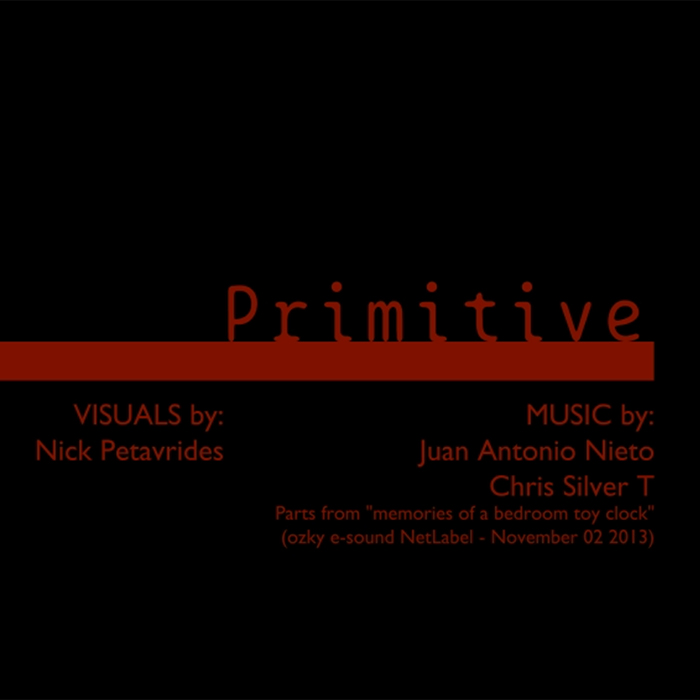 Primitive

VISUALS by:
Nick Petavrides

MUSIC by:
Juan Antonio Nieto
Chris Silver T
Parts from "memories of a bedroom toy clock"
(ozky e-sound NetLabel - November 02 2013)